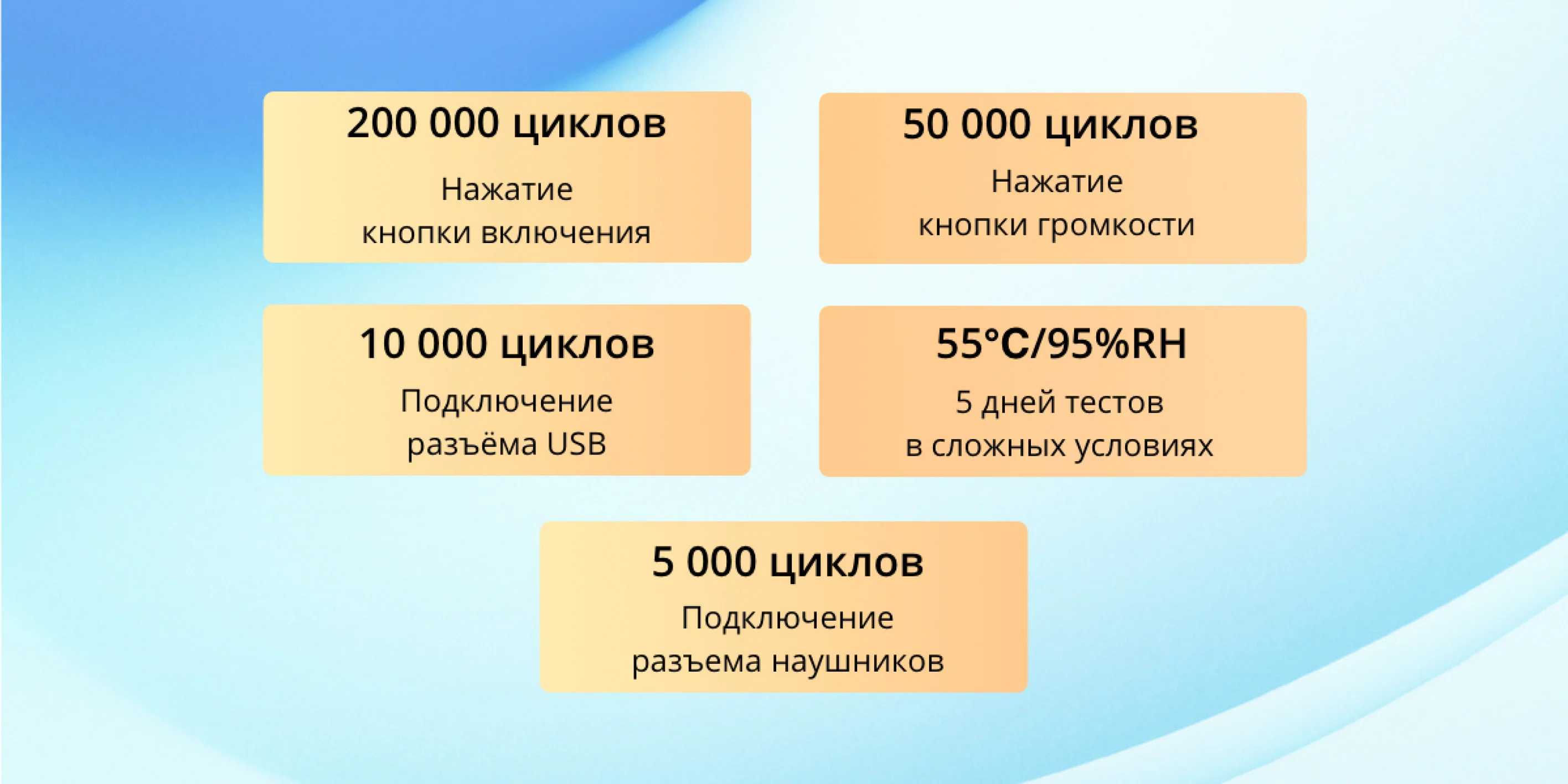 200 000 циклов

Нажатие кнопки включения

50 000 циклов

Нажатие кнопки громкости

10 000 циклов

Подключение разъёма USB

55°C/95%RH

5 дней тестов в сложных условиях

5 000 циклов

Подключение разъема наушников